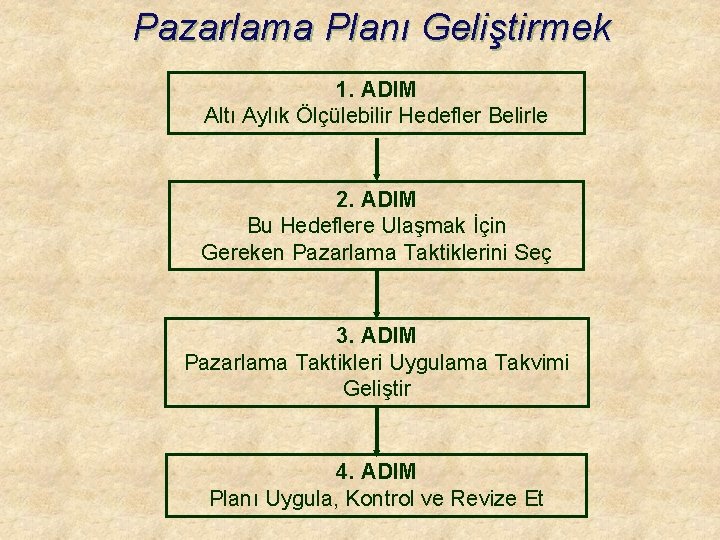 Pazarlama Planı Geliştirmek

1. ADIM
Altı Aylık Ölçülebilir Hedefler Belirle

2. ADIM
Bu Hedeflere Ulaşmak İçin
Gereken Pazarlama Taktiklerini Seç

3. ADIM
Pazarlama Taktikleri Uygulama Takvimi
Geliştir

4. ADIM
Planı Uygula, Kontrol ve Revize Et